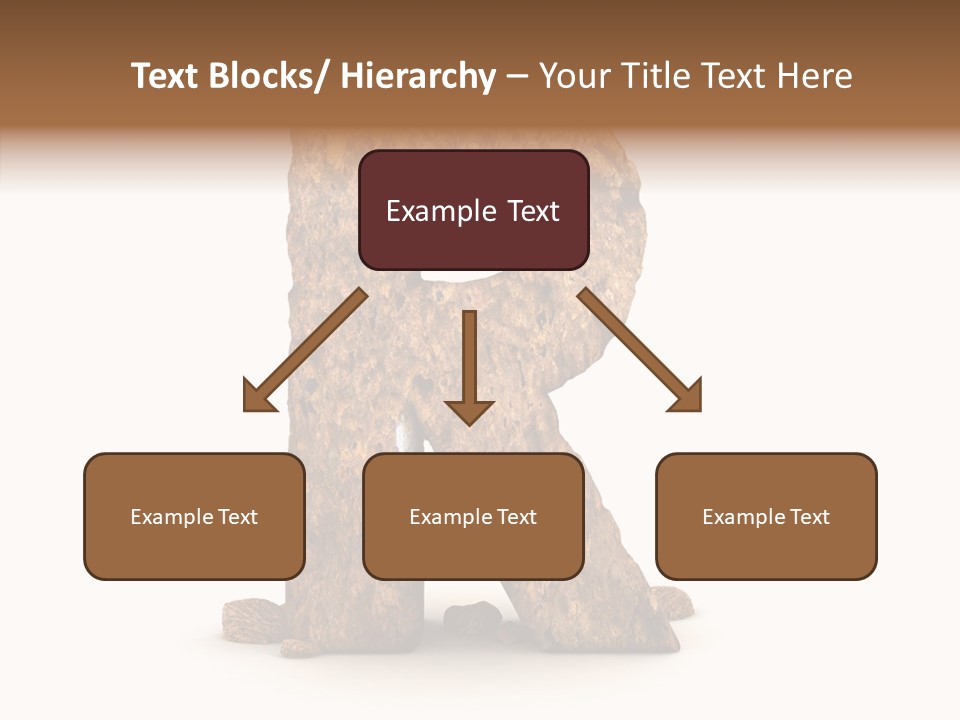 Text Blocks/ Hierarchy – Your Title Text Here

Example Text

Example Text

Example Text

Example Text